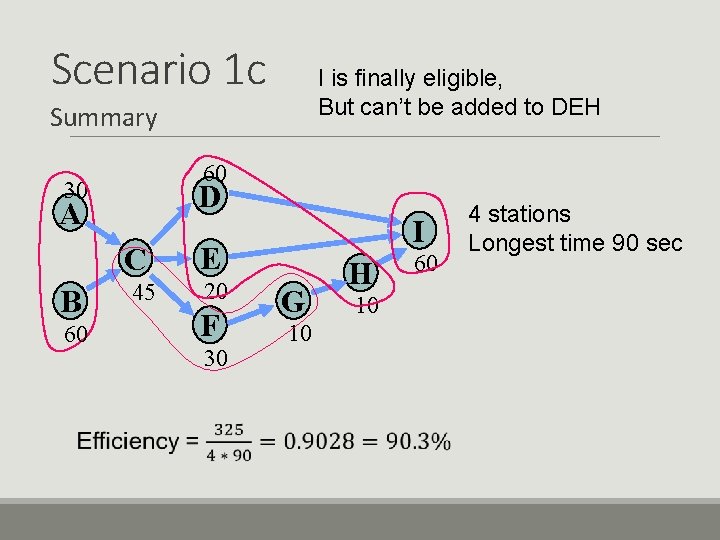 Scenario 1c

Summary

I is finally eligible,
But can't be added to DEH

30
A
B
60
C
45
60
D
E
20
F
30
G
10
H
10
I
60

4 stations
Longest time 90 sec

Efficiency = $\frac{325}{4*90} = 0.9028 = 90.3\%$